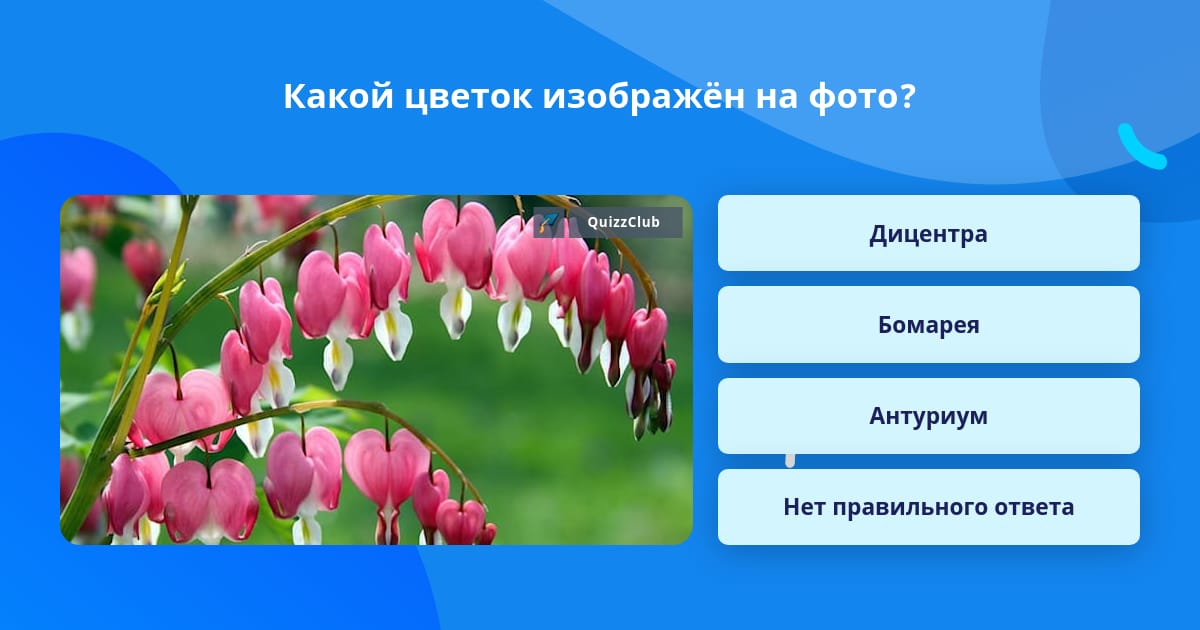 Какой цветок изображён на фото?

QuizzClub

Дицентра

Бомарея

Антуриум

Нет правильного ответа